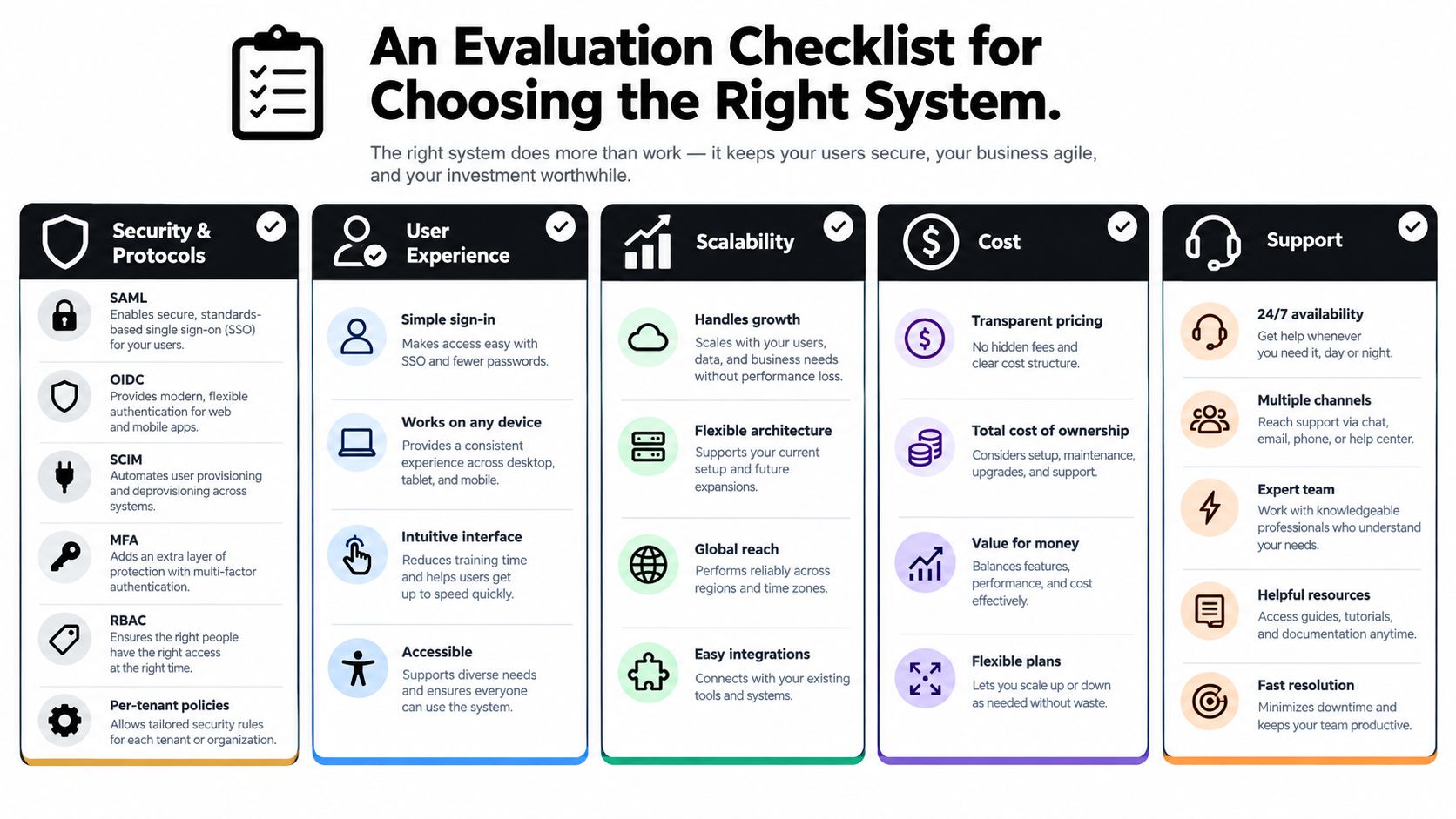 An Evaluation Checklist for Choosing the Right System.

The right system does more than work — it keeps your users secure, your business agile, and your investment worthwhile.

Security & Protocols

SAML
Enables secure, standards-based single sign-on (SSO) for your users.

OIDC
Provides modern, flexible authentication for web and mobile apps.

SCIM
Automates user provisioning and deprovisioning across systems.

MFA
Adds an extra layer of protection with multi-factor authentication.

RBAC
Ensures the right people have the right access at the right time.

Per-tenant policies
Allows tailored security rules for each tenant or organization.

User Experience

Simple sign-in
Makes access easy with SSO and fewer passwords.

Works on any device
Provides a consistent experience across desktop, tablet, and mobile.

Intuitive interface
Reduces training time and helps users get up to speed quickly.

Accessible
Supports diverse needs and ensures everyone can use the system.

Scalability

Handles growth
Scales with your users, data, and business needs without performance loss.

Flexible architecture
Supports your current setup and future expansions.

Global reach
Performs reliably across regions and time zones.

Easy integrations
Connects with your existing tools and systems.

Cost

Transparent pricing
No hidden fees and clear cost structure.

Total cost of ownership
Considers setup, maintenance, upgrades, and support.

Value for money
Balances features, performance, and cost effectively.

Flexible plans
Lets you scale up or down as needed without waste.

Support

24/7 availability
Get help whenever you need it, day or night.

Multiple channels
Reach support via chat, email, phone, or help center.

Expert team
Work with knowledgeable professionals who understand your needs.

Helpful resources
Access guides, tutorials, and documentation anytime.

Fast resolution
Minimizes downtime and keeps your team productive.